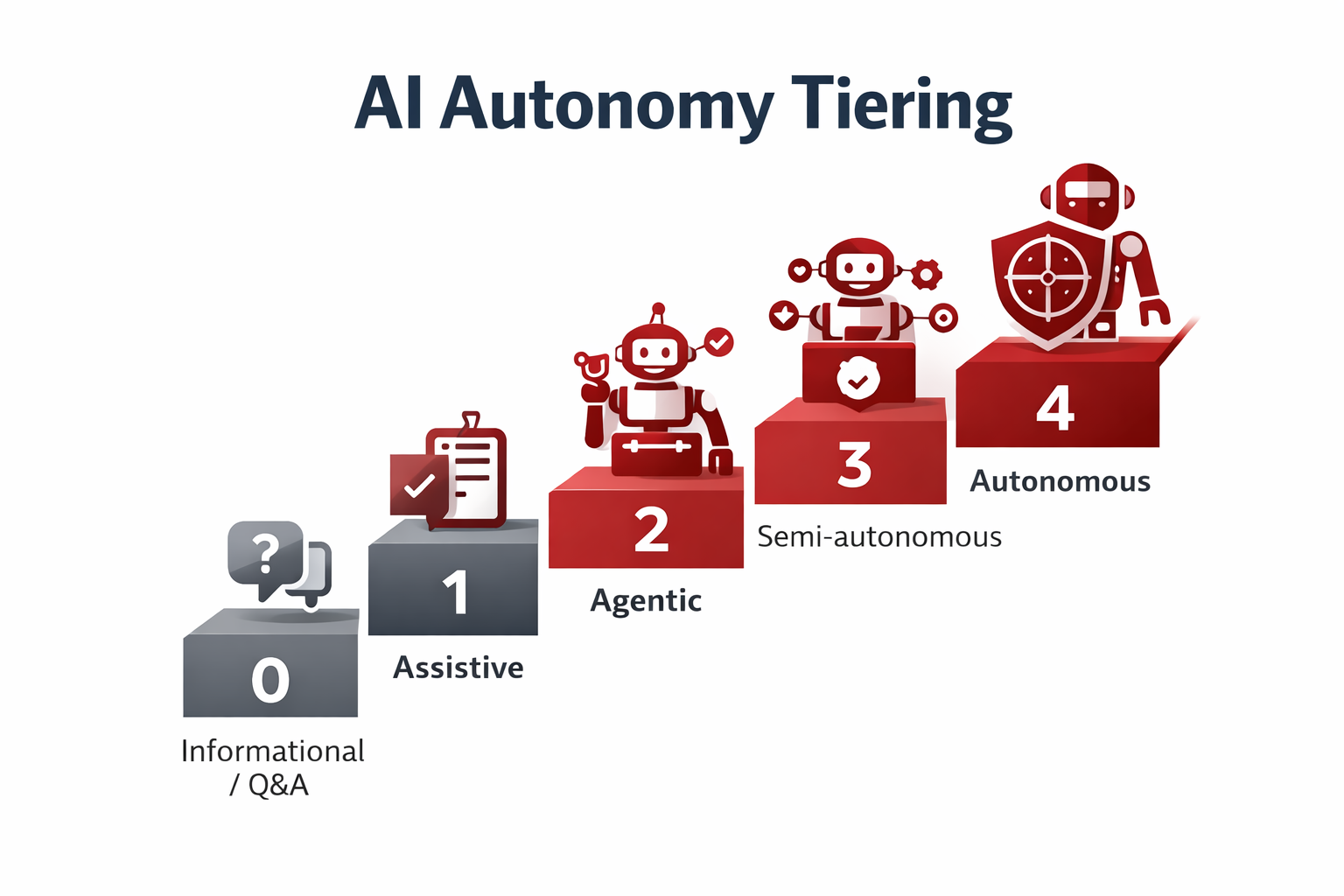 AI Autonomy Tiering

?

0
Informational / Q&A

1
Assistive

2
Agentic

3
Semi-autonomous

4
Autonomous